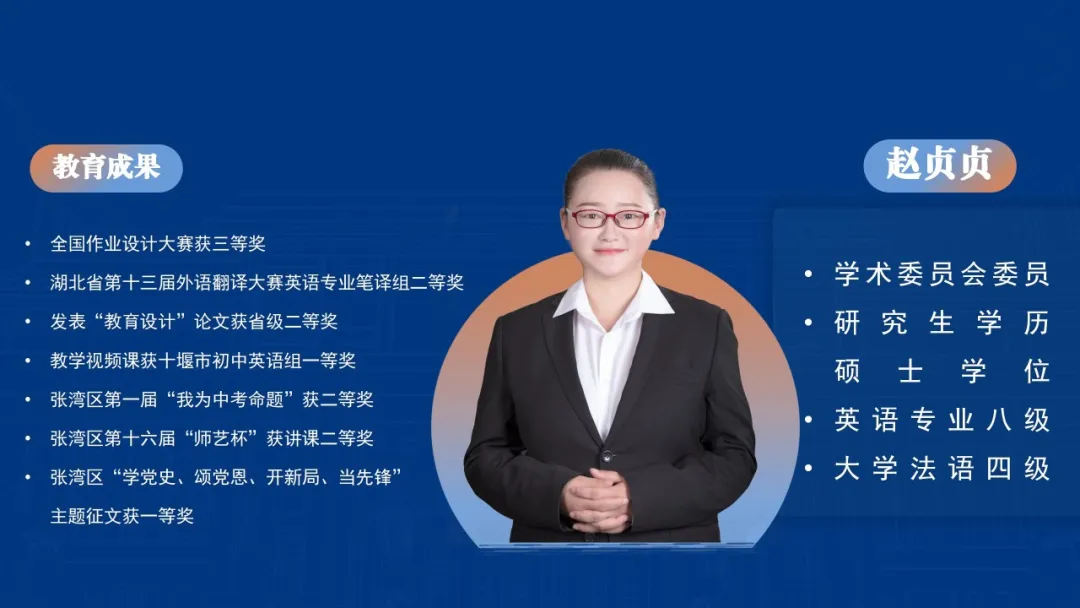 教育成果

• 全国作业设计大赛获三等奖
• 湖北省第十三届外语翻译大赛英语专业笔译组二等奖
• 发表“教育设计”论文获省级二等奖
• 教学视频课获十堰市初中英语组一等奖
• 张湾区第一届“我为中考命题”获二等奖
• 张湾区第十六届“师艺杯”获讲课二等奖
• 张湾区“学党史、颂党恩、开新局、当先锋”主题征文获一等奖

赵贞贞

• 学术委员会委员
• 研究生学历 硕士学位
• 英语专业八级
• 大学法语四级